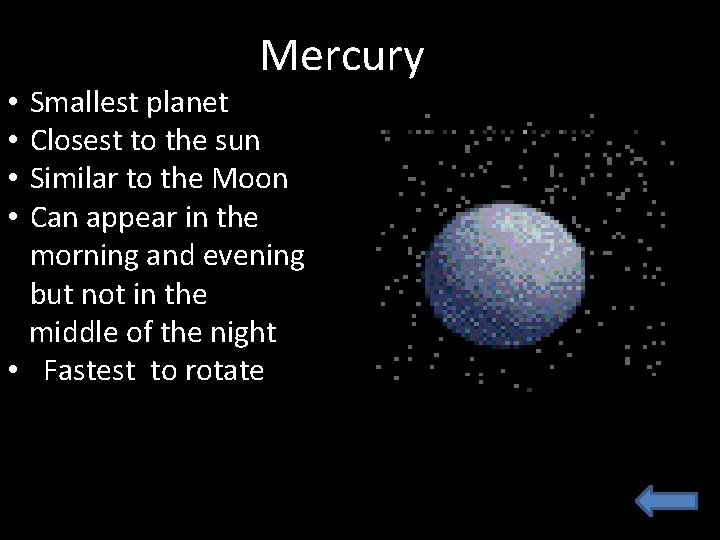 Mercury

• Smallest planet
• Closest to the sun
• Similar to the Moon
• Can appear in the morning and evening but not in the middle of the night
• Fastest to rotate